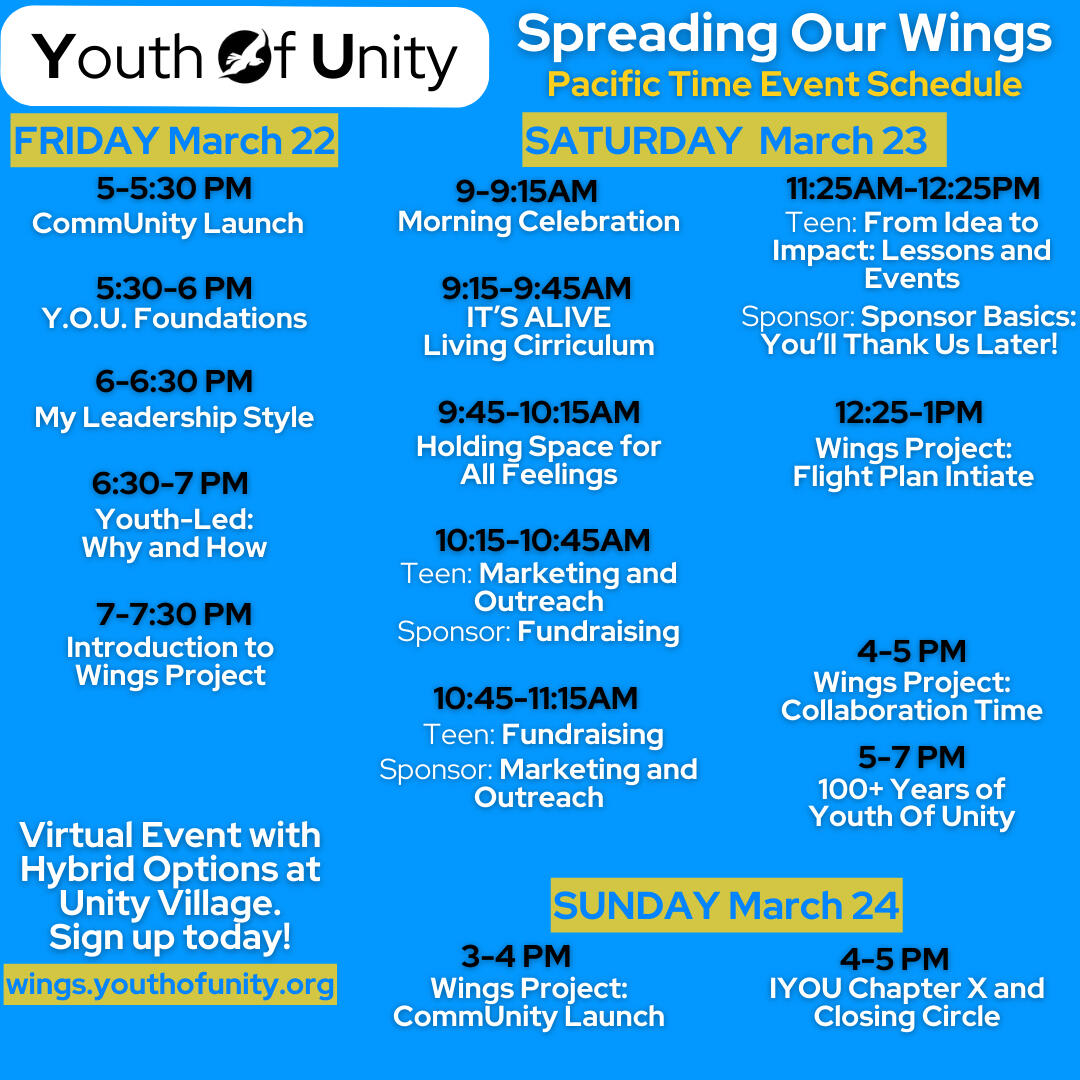 Youth Of Unity

Spreading Our Wings
Pacific Time Event Schedule

FRIDAY March 22

5-5:30 PM
CommUnity Launch

5:30-6 PM
Y.O.U. Foundations

6-6:30 PM
My Leadership Style

6:30-7 PM
Youth-Led: Why and How

7-7:30 PM
Introduction to Wings Project

Virtual Event with Hybrid Options at Unity Village. Sign up today!

wings.youthofunity.org

SATURDAY March 23

9-9:15AM
Morning Celebration

9:15-9:45AM
IT'S ALIVE
Living Cirriculum

9:45-10:15AM
Holding Space for All Feelings

10:15-10:45AM
Teen: Marketing and Outreach
Sponsor: Fundraising

10:45-11:15AM
Teen: Fundraising
Sponsor: Marketing and Outreach

11:25AM-12:25PM
Teen: From Idea to Impact: Lessons and Events
Sponsor: Sponsor Basics: You'll Thank Us Later!

12:25-1PM
Wings Project: Flight Plan Intiate

4-5 PM
Wings Project: Collaboration Time

5-7 PM
100+ Years of Youth Of Unity

SUNDAY March 24

3-4 PM
Wings Project: CommUnity Launch

4-5 PM
IYOU Chapter X and Closing Circle